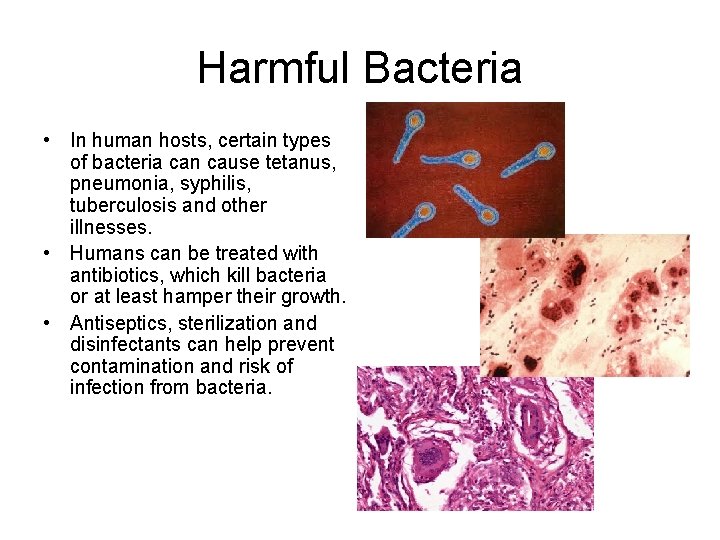 Harmful Bacteria

• In human hosts, certain types of bacteria can cause tetanus, pneumonia, syphilis, tuberculosis and other illnesses.

• Humans can be treated with antibiotics, which kill bacteria or at least hamper their growth.

• Antiseptics, sterilization and disinfectants can help prevent contamination and risk of infection from bacteria.